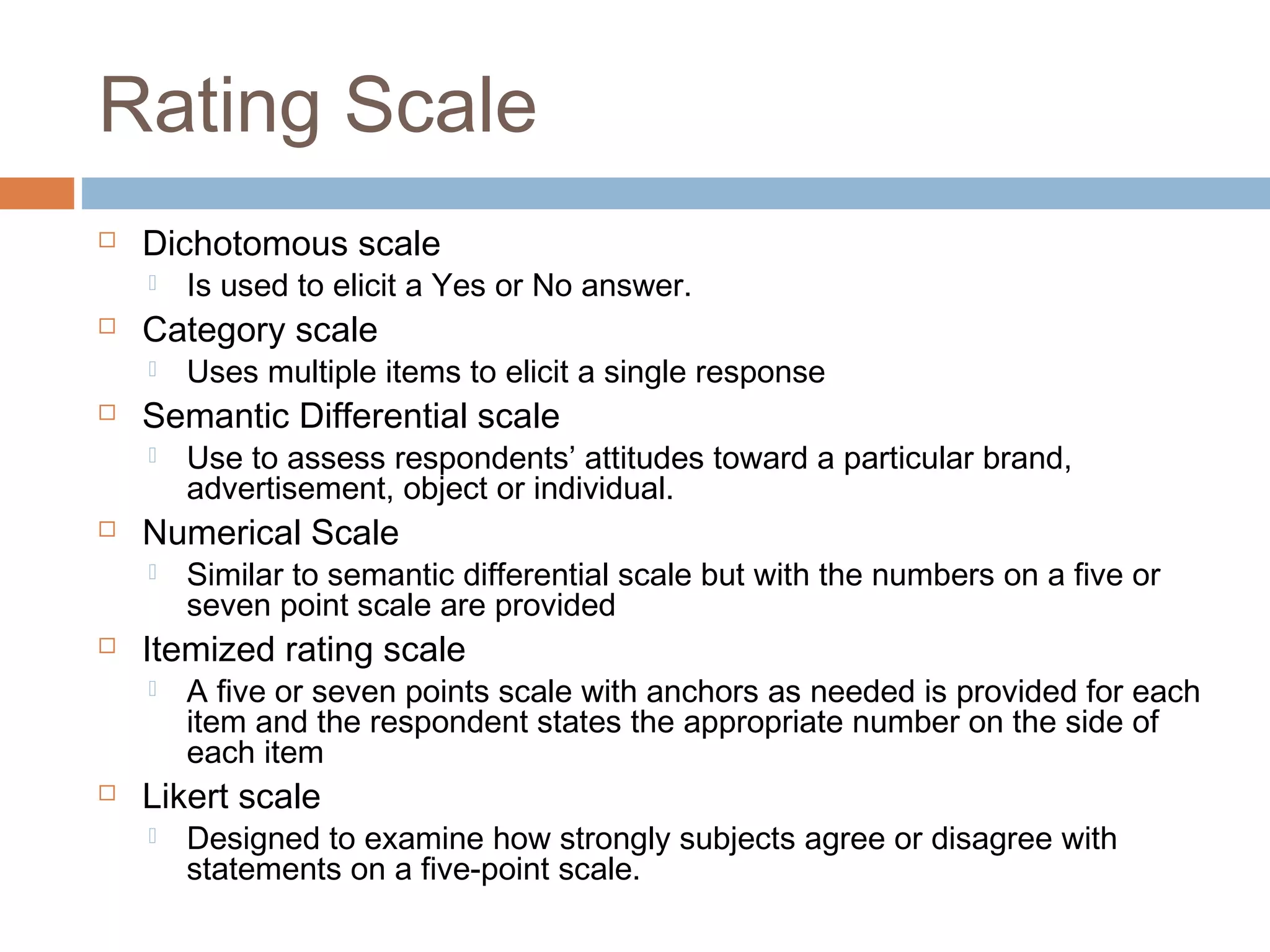 Rating Scale

Dichotomous scale

Is used to elicit a Yes or No answer.

Category scale

Uses multiple items to elicit a single response

Semantic Differential scale

Use to assess respondents’ attitudes toward a particular brand, advertisement, object or individual.

Numerical Scale

Similar to semantic differential scale but with the numbers on a five or seven point scale are provided

Itemized rating scale

A five or seven points scale with anchors as needed is provided for each item and the respondent states the appropriate number on the side of each item

Likert scale

Designed to examine how strongly subjects agree or disagree with statements on a five-point scale.